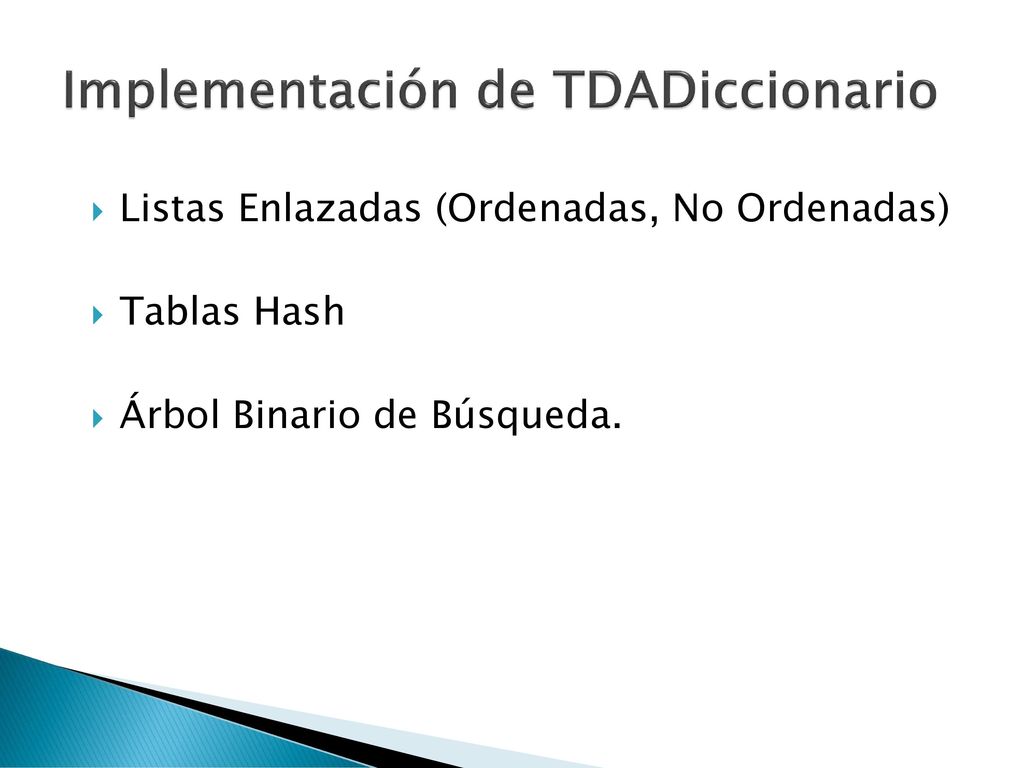 Implementación de TDADiccionario

Listas Enlazadas (Ordenadas, No Ordenadas)

Tablas Hash

Árbol Binario de Búsqueda.